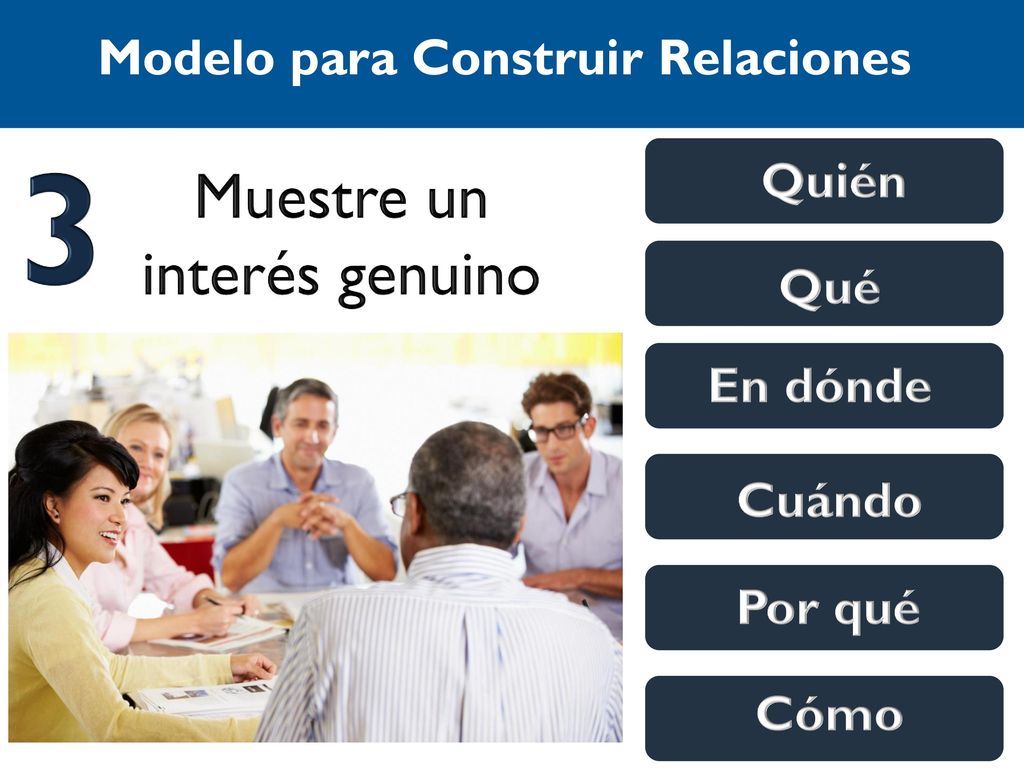 Modelo para Construir Relaciones

3

Muestre un interés genuino

Quién

Qué

En dónde

Cuándo

Por qué

Cómo